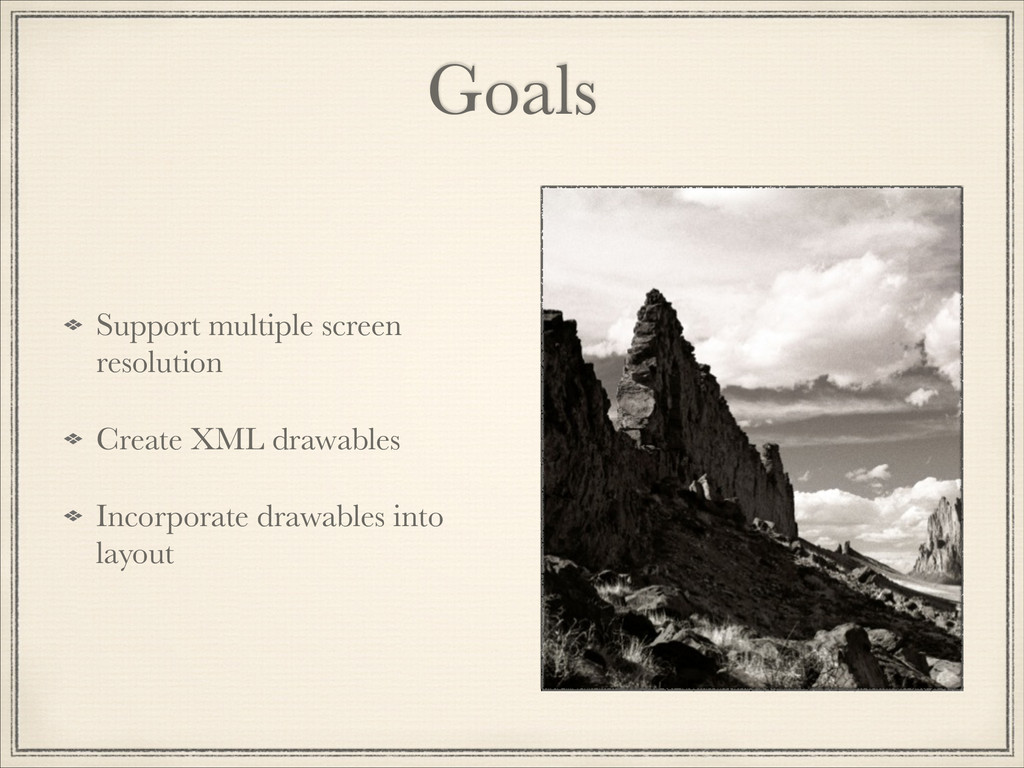 Goals

❖ Support multiple screen resolution

❖ Create XML drawables

❖ Incorporate drawables into layout